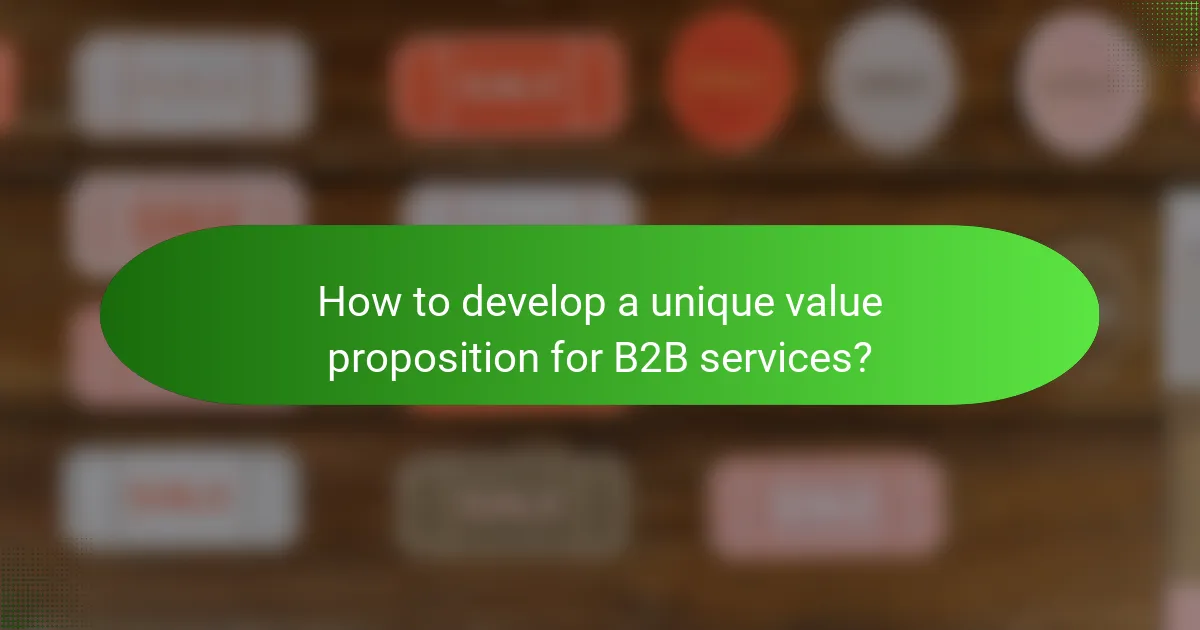 How to develop a unique value proposition for B2B services?